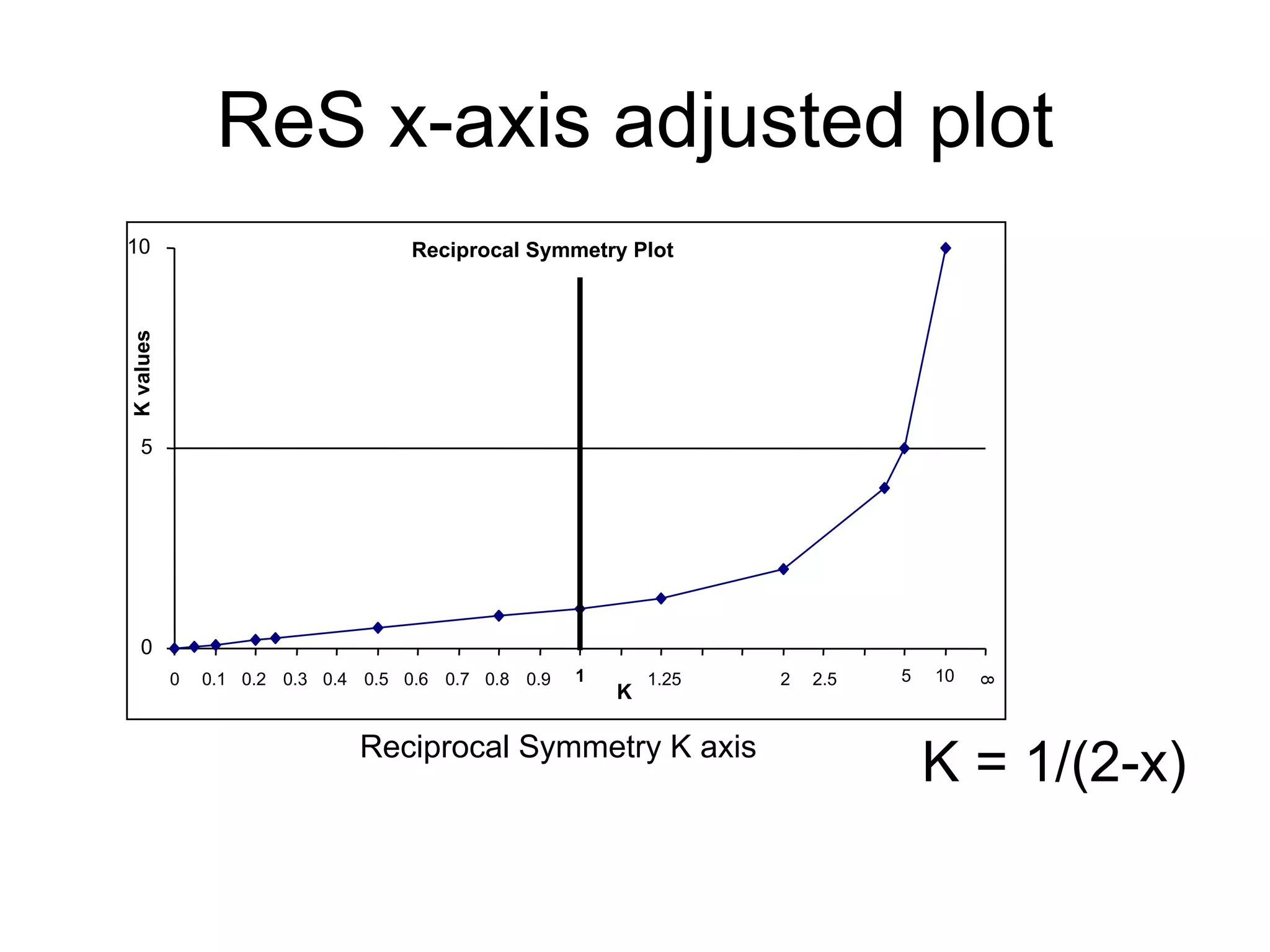 ReS x-axis adjusted plot

Reciprocal Symmetry Plot

K values

10

5

0

0 0.1 0.2 0.3 0.4 0.5 0.6 0.7 0.8 0.9 1 1.25 2 2.5 5 10 ∞

K

Reciprocal Symmetry K axis

K = 1/(2-x)